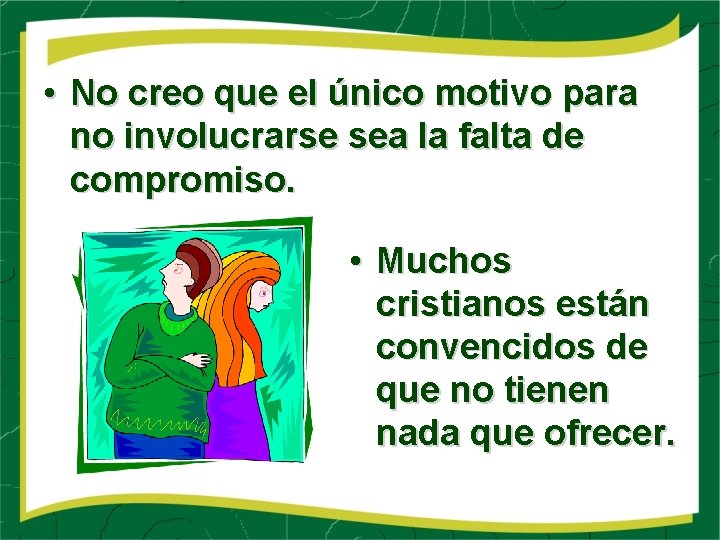 • No creo que el único motivo para no involucrarse sea la falta de compromiso.

• Muchos cristianos están convencidos de que no tienen nada que ofrecer.